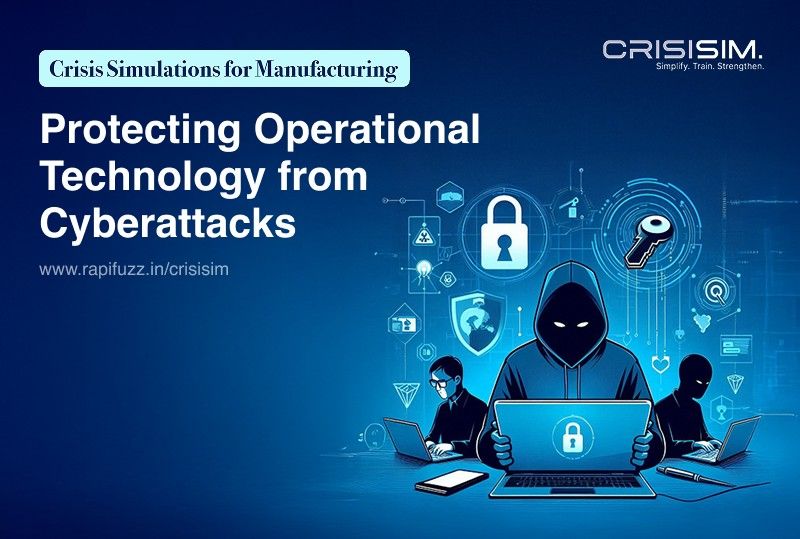 Crisis Simulations for Manufacturing

CRISISIM.
Simplify. Train. Strengthen.

Protecting Operational Technology from Cyberattacks

www.rapifuzz.in/crisisim